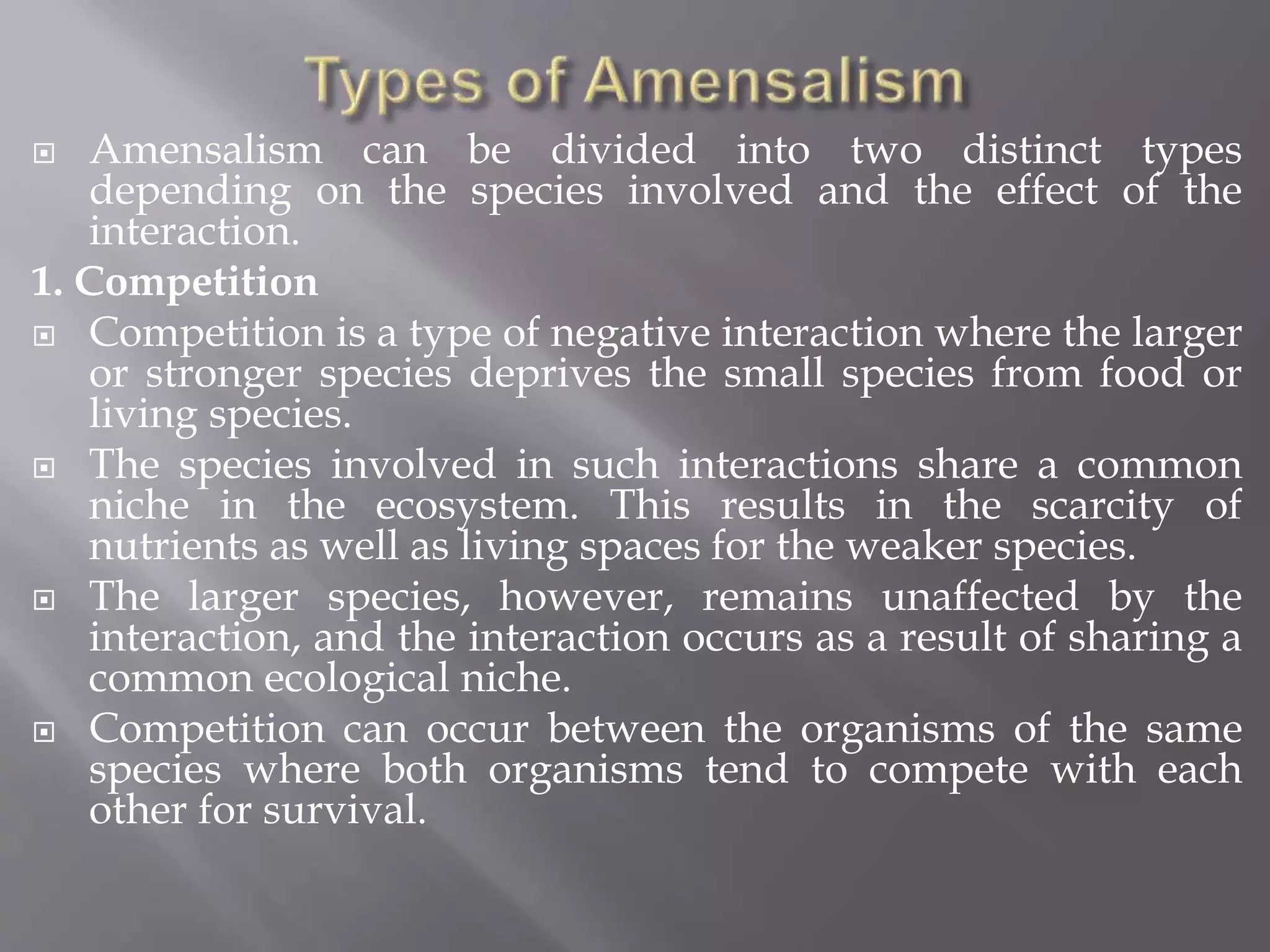 Types of Amensalism

Amensalism can be divided into two distinct types depending on the species involved and the effect of the interaction.

1. Competition

Competition is a type of negative interaction where the larger or stronger species deprives the small species from food or living species.

The species involved in such interactions share a common niche in the ecosystem. This results in the scarcity of nutrients as well as living spaces for the weaker species.

The larger species, however, remains unaffected by the interaction, and the interaction occurs as a result of sharing a common ecological niche.

Competition can occur between the organisms of the same species where both organisms tend to compete with each other for survival.